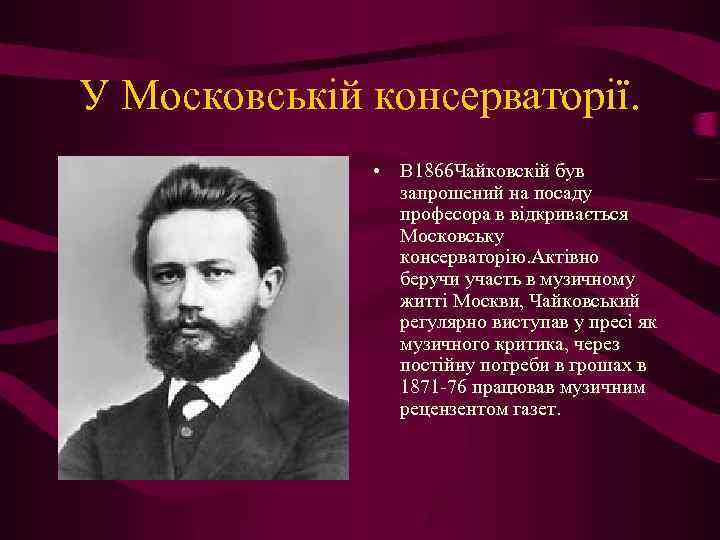 У Московській консерваторії.

• В1866Чайковскій був запрошений на посаду професора в відкривається Московську консерваторію.Активно беручи участь в музичному житті Москви, Чайковський регулярно виступав у пресі як музичного критика, через постійну потреби в грошах в 1871-76 працював музичним рецензентом газет.